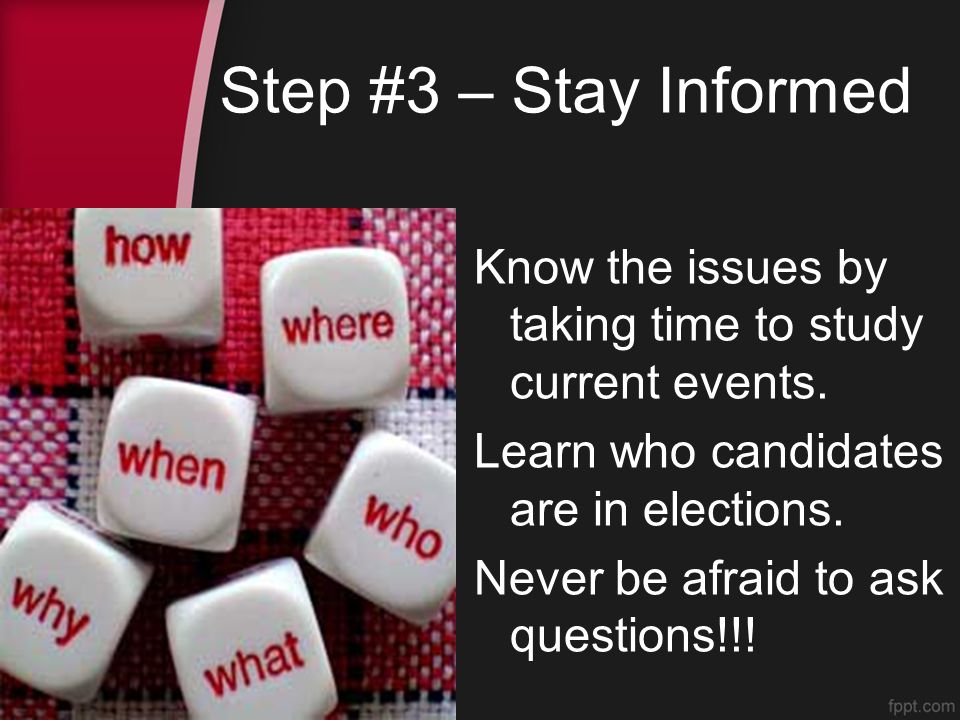 Step #3 – Stay Informed

how

where

when

who

why

what

Know the issues by taking time to study current events.

Learn who candidates are in elections.

Never be afraid to ask questions!!!

fppt.com